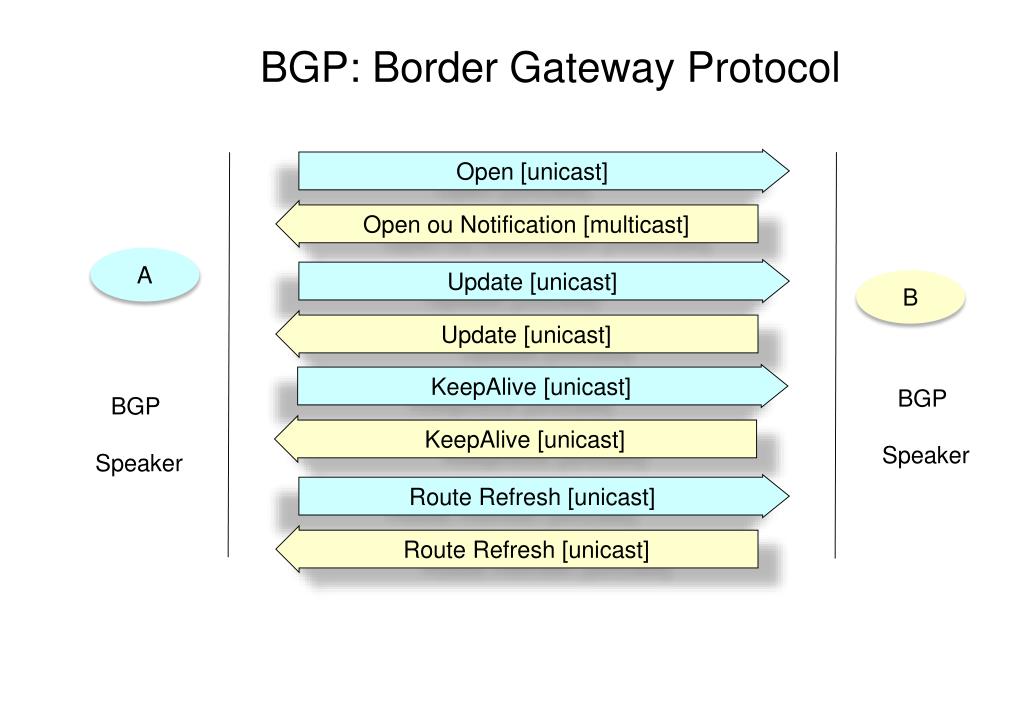 BGP: Border Gateway Protocol

A

BGP

Speaker

Open [unicast]

Open ou Notification [multicast]

Update [unicast]

Update [unicast]

KeepAlive [unicast]

KeepAlive [unicast]

Route Refresh [unicast]

Route Refresh [unicast]

B

BGP

Speaker